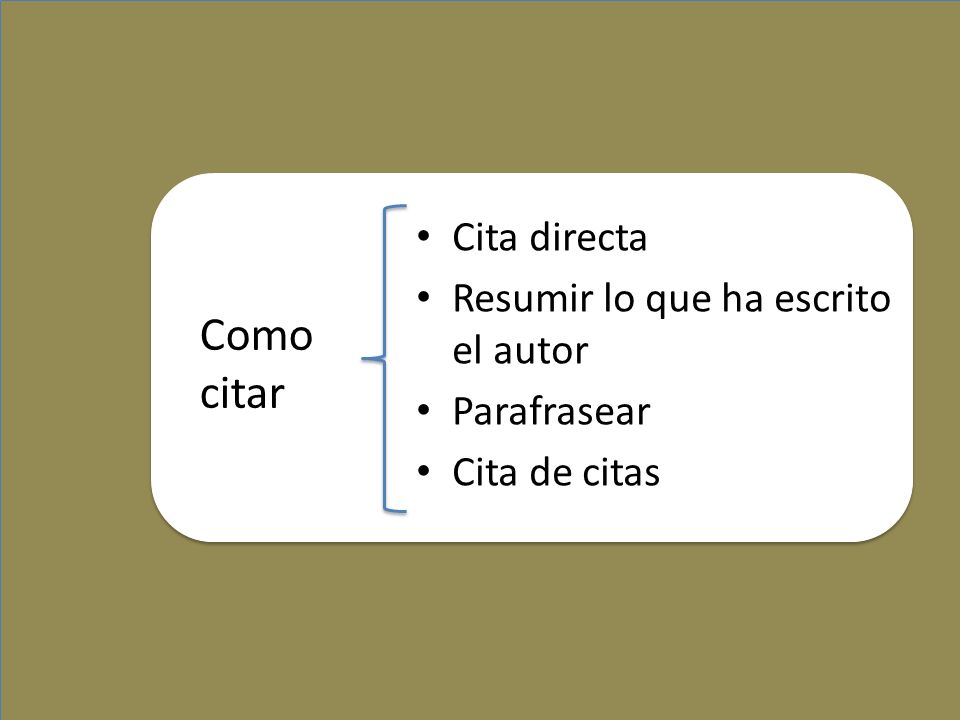 Como citar

• Cita directa
• Resumir lo que ha escrito el autor
• Parafrasear
• Cita de citas